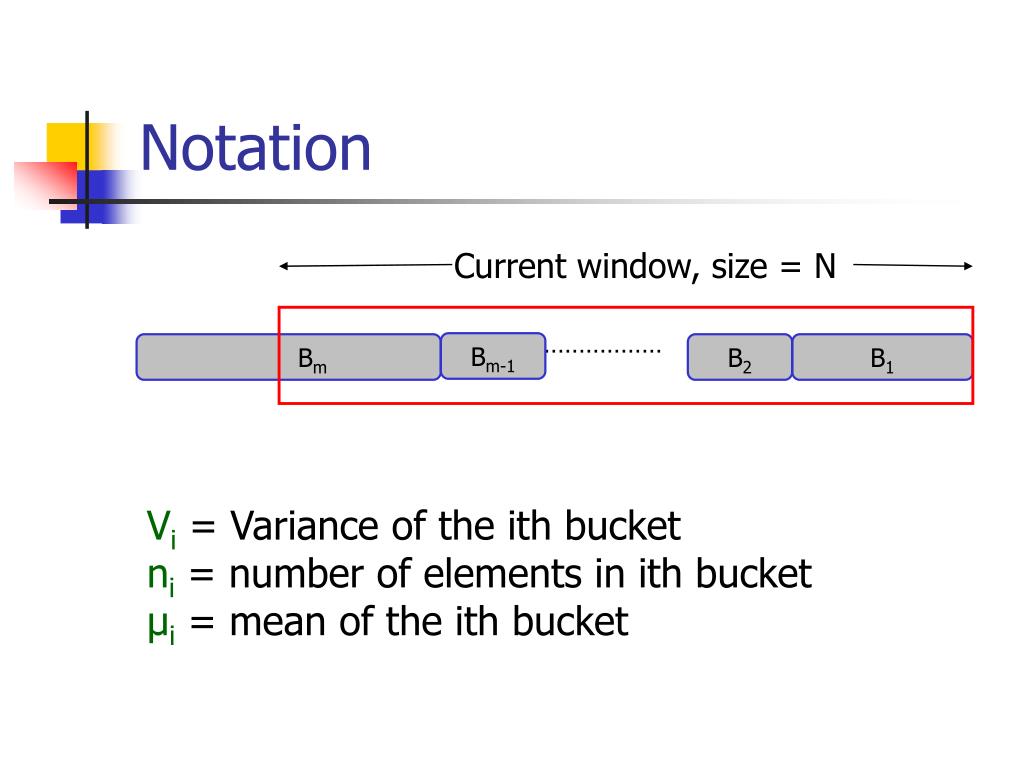 Notation

Current window, size = N

$B_m$ $B_{m-1}$ ……………… $B_2$ $B_1$

$V_i$ = Variance of the ith bucket
$n_i$ = number of elements in ith bucket
$\mu_i$ = mean of the ith bucket